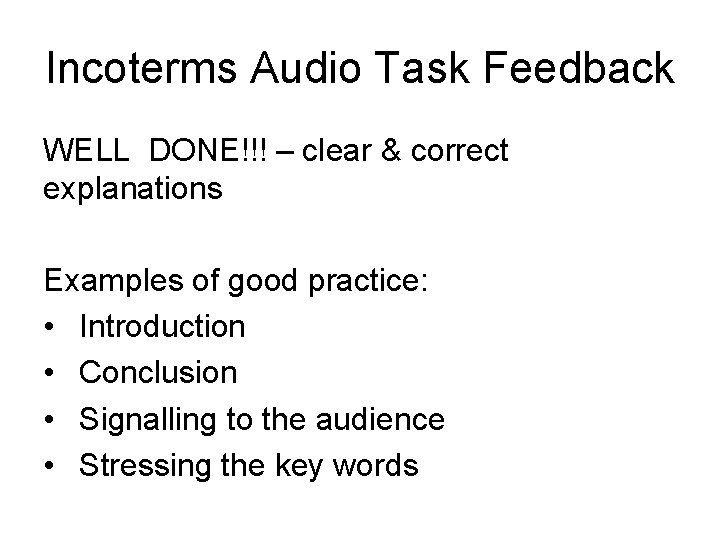 Incoterms Audio Task Feedback

WELL DONE!!! – clear & correct explanations

Examples of good practice:
• Introduction
• Conclusion
• Signalling to the audience
• Stressing the key words